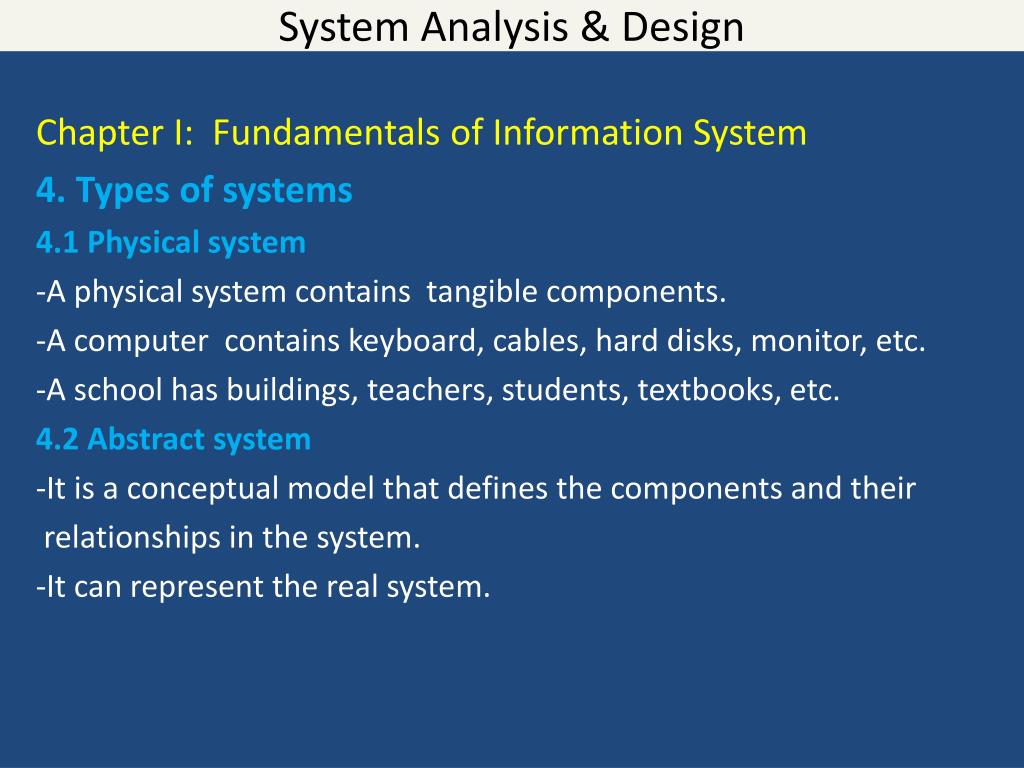 System Analysis & Design

Chapter I: Fundamentals of Information System

4. Types of systems

4.1 Physical system

-A physical system contains tangible components.

-A computer contains keyboard, cables, hard disks, monitor, etc.

-A school has buildings, teachers, students, textbooks, etc.

4.2 Abstract system

-It is a conceptual model that defines the components and their relationships in the system.

-It can represent the real system.